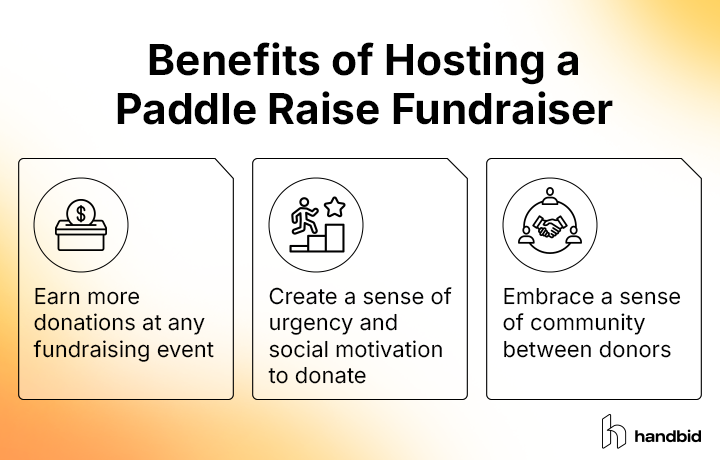 Benefits of Hosting a Paddle Raise Fundraiser

$

Earn more donations at any fundraising event

Create a sense of urgency and social motivation to donate

Embrace a sense of community between donors

handbid